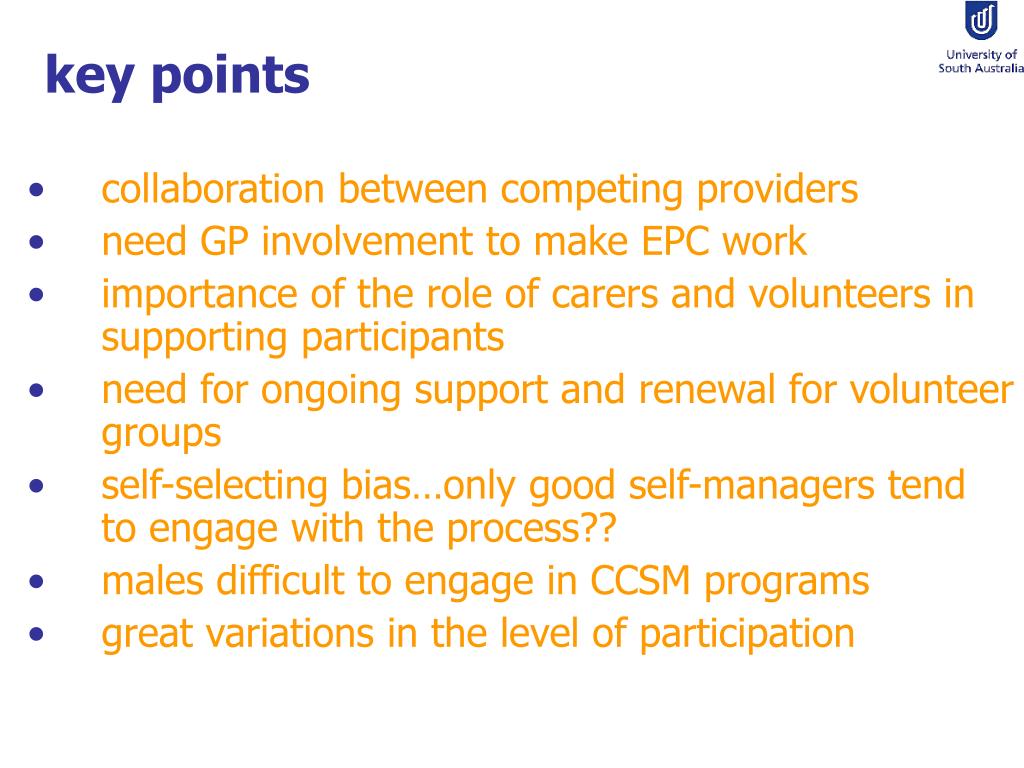 key points

University of South Australia

• collaboration between competing providers
• need GP involvement to make EPC work
• importance of the role of carers and volunteers in supporting participants
• need for ongoing support and renewal for volunteer groups
• self-selecting bias…only good self-managers tend to engage with the process??
• males difficult to engage in CCSM programs
• great variations in the level of participation